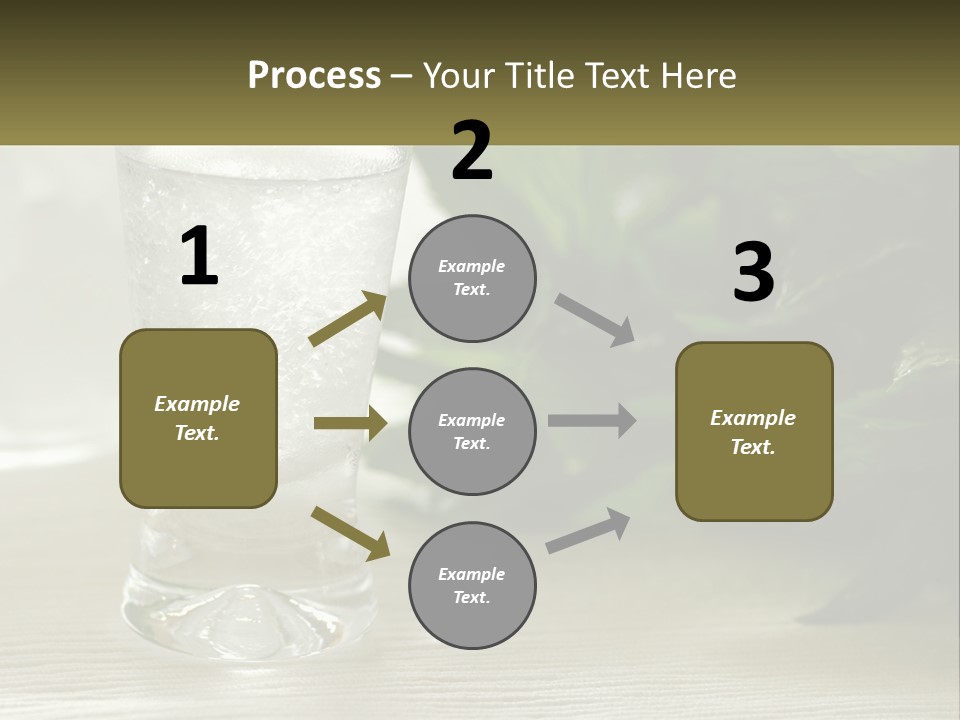 Process – Your Title Text Here

1

Example Text.

2

Example Text.

Example Text.

Example Text.

3

Example Text.